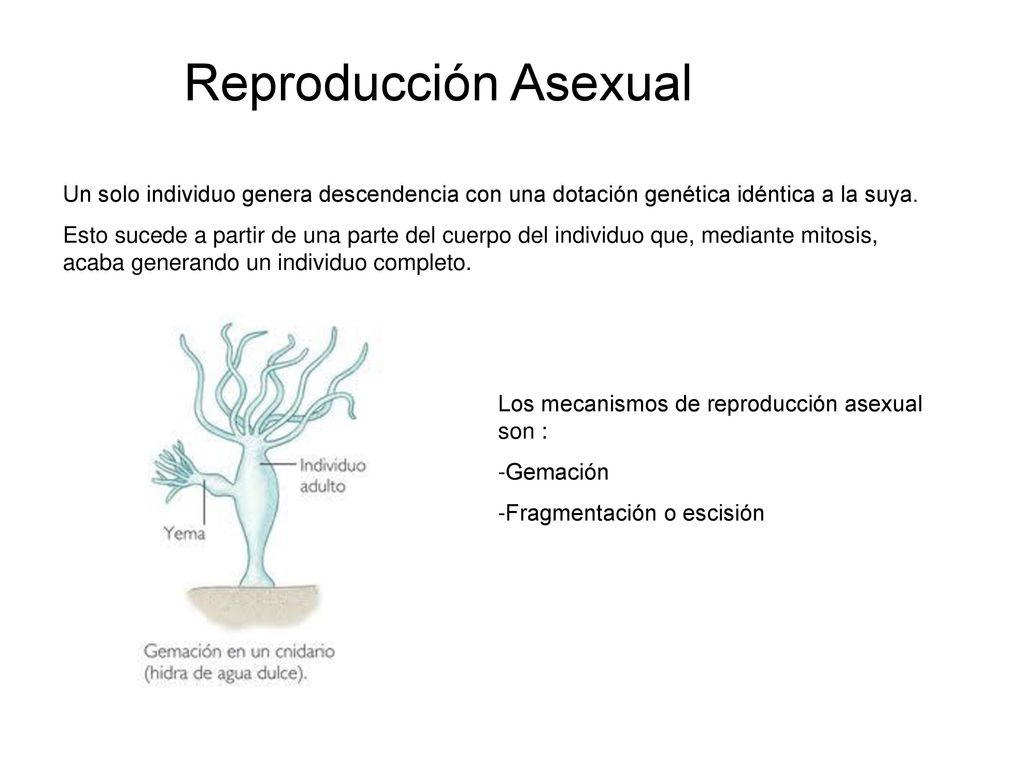 Reproducción Asexual

Un solo individuo genera descendencia con una dotación genética idéntica a la suya.

Esto sucede a partir de una parte del cuerpo del individuo que, mediante mitosis, acaba generando un individuo completo.

Individuo adulto

Yema

Gemación en un cnidario (hidra de agua dulce).

Los mecanismos de reproducción asexual son :

-Gemación

-Fragmentación o escisión